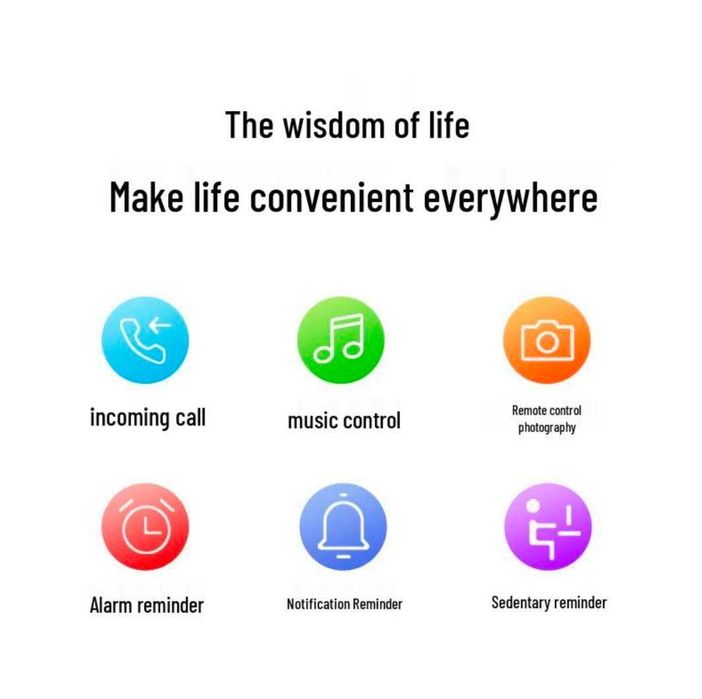 The wisdom of life

Make life convenient everywhere

incoming call

music control

Remote control photography

Alarm reminder

Notification Reminder

Sedentary reminder